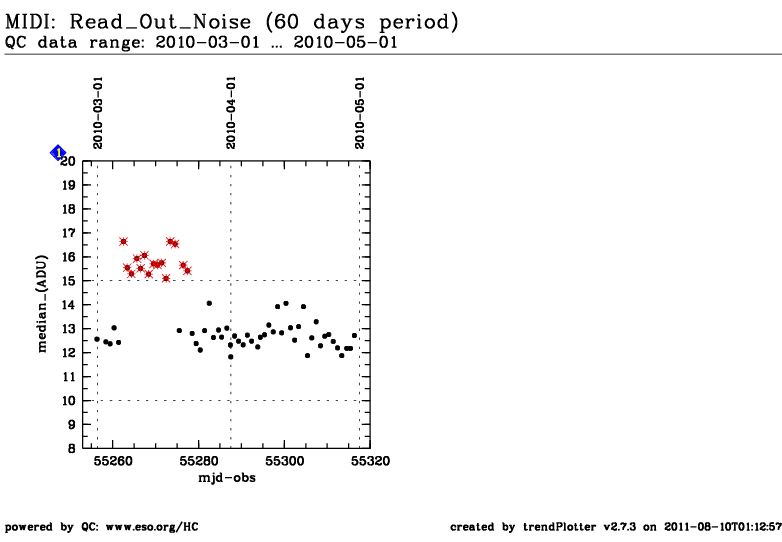 MIDI: Read_Out_Noise (60 days period)
QC data range: 2010-03-01 ... 2010-05-01

2010-03-01
2010-04-01
2010-05-01

1

20
19
18
17
16
15
14
13
12
11
10
9
8

median_(ADU)

55260
55280
55300
55320

mjd-obs

powered by QC: www.eso.org/HC

created by trendPlotter v2.7.3 on 2011-08-10T01:12:57